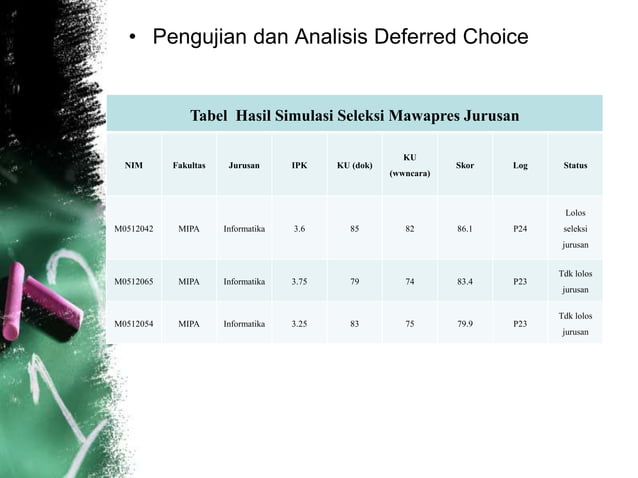 • Pengujian dan Analisis Deferred Choice

Tabel Hasil Simulasi Seleksi Mawapres Jurusan

| NIM | Fakultas | Jurusan | IPK | KU (dok) | KU (wwncara) | Skor | Log | Status |
|---|---|---|---|---|---|---|---|---|
| M0512042 | MIPA | Informatika | 3.6 | 85 | 82 | 86.1 | P24 | Lolos seleksi jurusan |
| M0512065 | MIPA | Informatika | 3.75 | 79 | 74 | 83.4 | P23 | Tdk lolos jurusan |
| M0512054 | MIPA | Informatika | 3.25 | 83 | 75 | 79.9 | P23 | Tdk lolos jurusan |